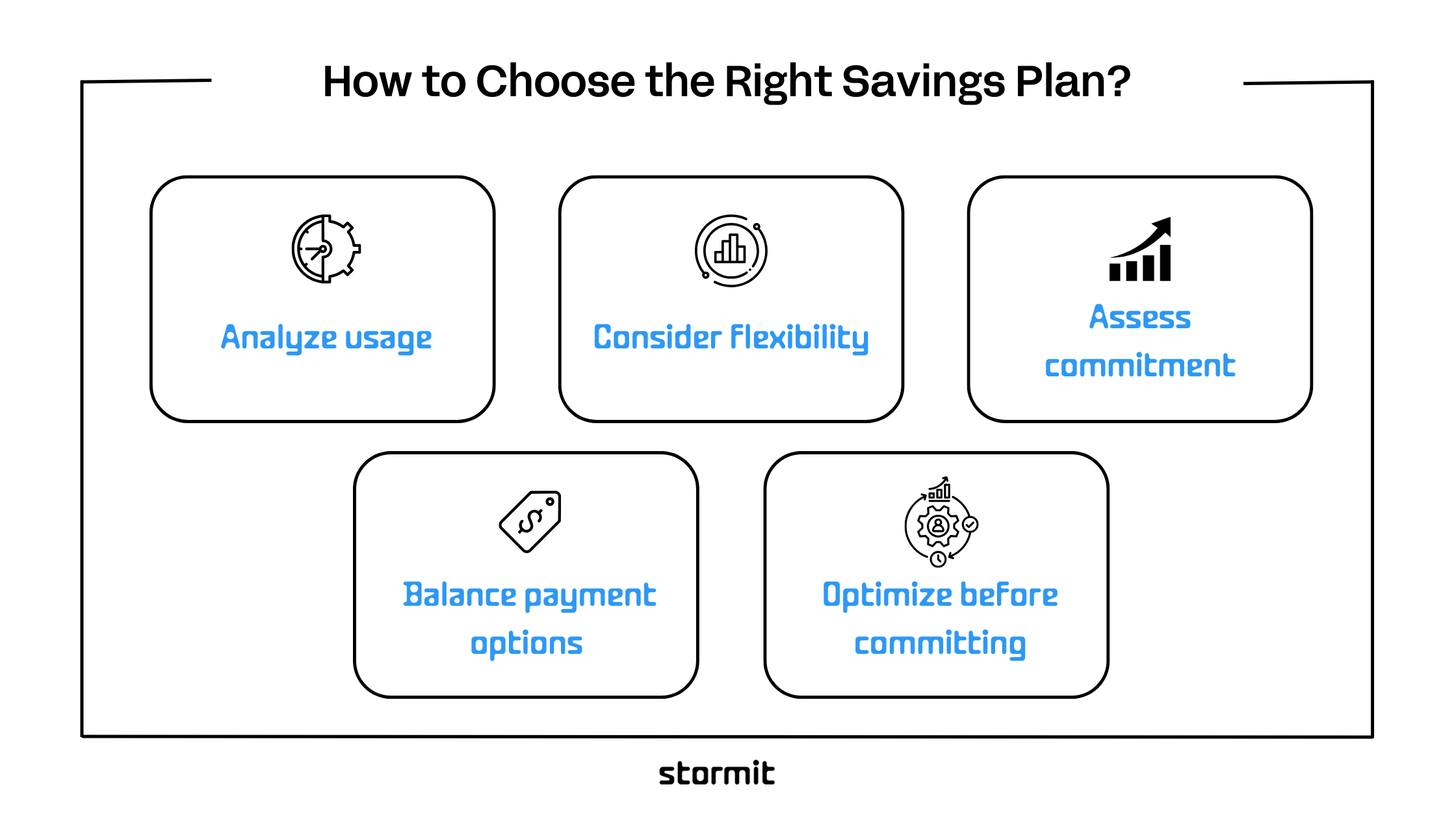 How to Choose the Right Savings Plan?

Analyze usage

Consider flexibility

Assess commitment

Balance payment options

Optimize before committing

stormit